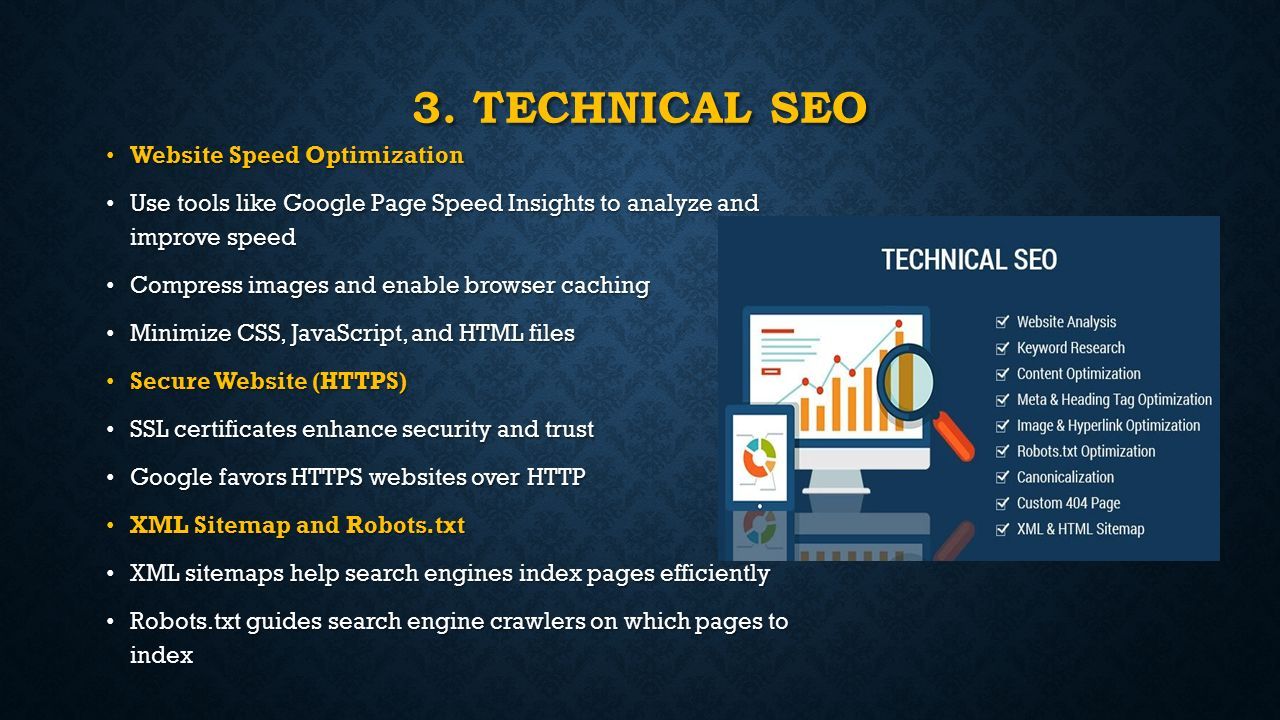 3. TECHNICAL SEO

• Website Speed Optimization

• Use tools like Google Page Speed Insights to analyze and improve speed

• Compress images and enable browser caching

• Minimize CSS, JavaScript, and HTML files

• Secure Website (HTTPS)

• SSL certificates enhance security and trust

• Google favors HTTPS websites over HTTP

• XML Sitemap and Robots.txt

• XML sitemaps help search engines index pages efficiently

• Robots.txt guides search engine crawlers on which pages to index

TECHNICAL SEO

Website Analysis
Keyword Research
Content Optimization
Meta & Heading Tag Optimization
Image & Hyperlink Optimization
Robots.txt Optimization
Canonicalization
Custom 404 Page
XML & HTML Sitemap